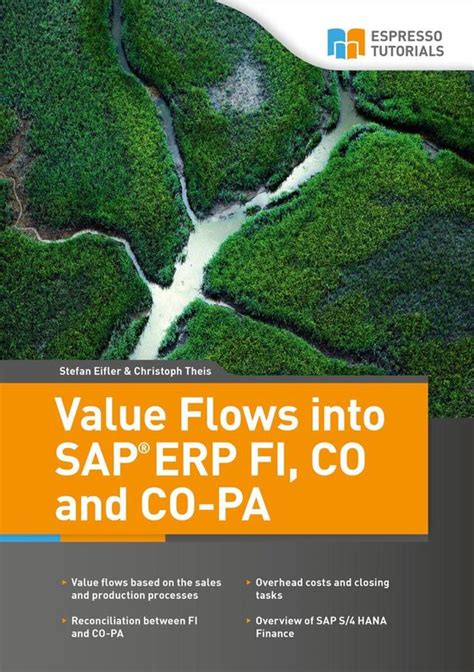 ESPRESSO
TUTORIALS

Stefan Eifler & Christoph Theis

Value Flows into SAP® ERP FI, CO and CO-PA

▸ Value flows based on the sales and production processes

▸ Reconciliation between FI and CO-PA

▸ Overhead costs and closing tasks

▸ Overview of SAP S/4 HANA Finance